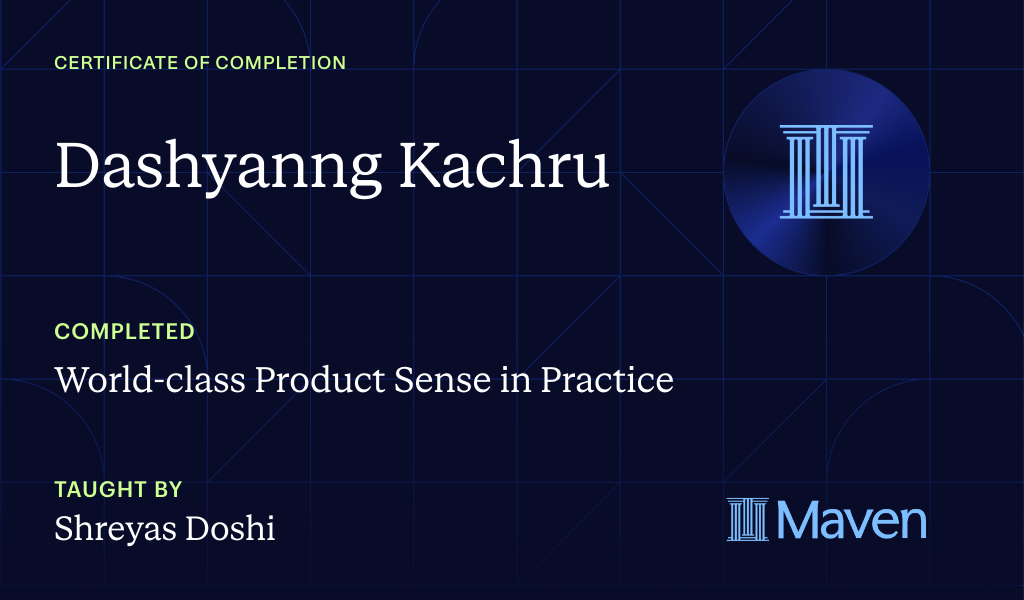 CERTIFICATE OF COMPLETION

Dashyanng Kachru

COMPLETED

World-class Product Sense in Practice

TAUGHT BY

Shreyas Doshi

Maven